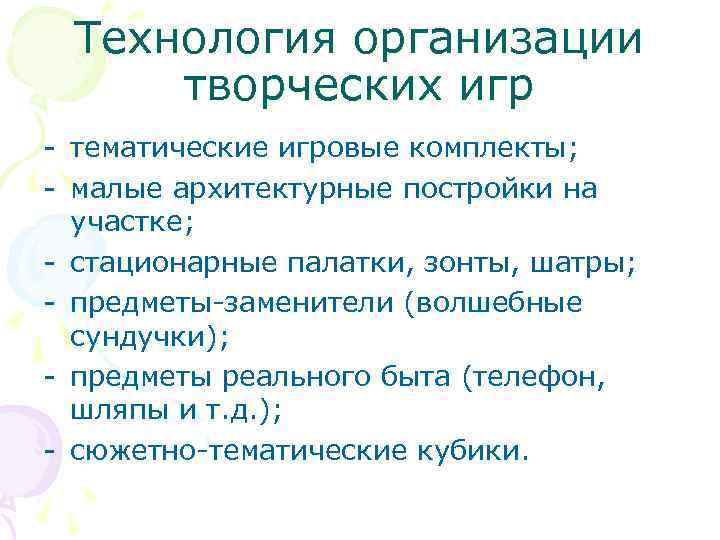 Технология организации творческих игр

- тематические игровые комплекты;
- малые архитектурные постройки на участке;
- стационарные палатки, зонты, шатры;
- предметы-заменители (волшебные сундучки);
- предметы реального быта (телефон, шляпы и т.д.);
- сюжетно-тематические кубики.